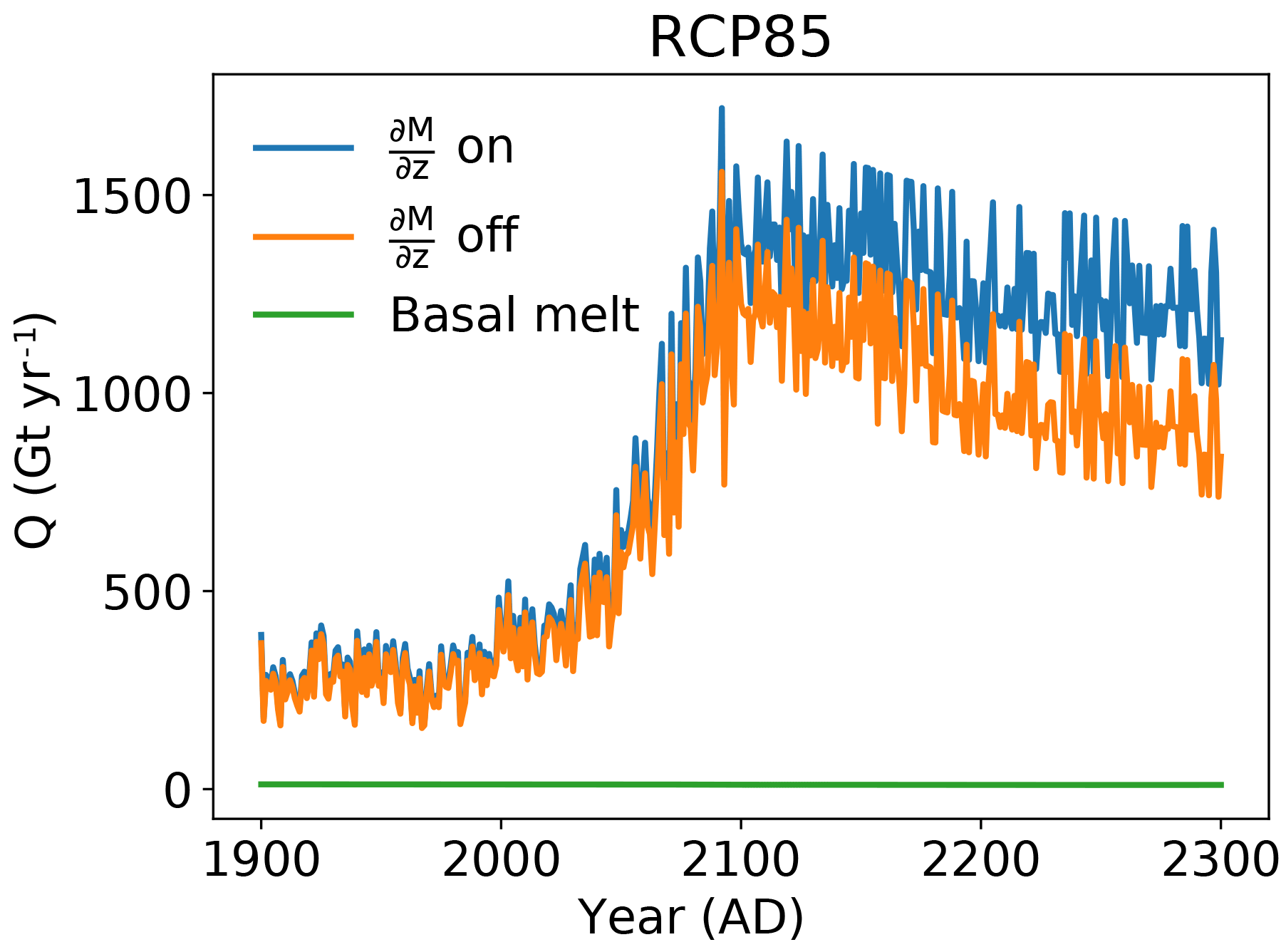 RCP85

$\frac{\partial M}{\partial z}$ on
$\frac{\partial M}{\partial z}$ off
Basal melt

Q (Gt yr$^{-1}$)

1500
1000
500
0

1900
2000
2100
2200
2300

Year (AD)